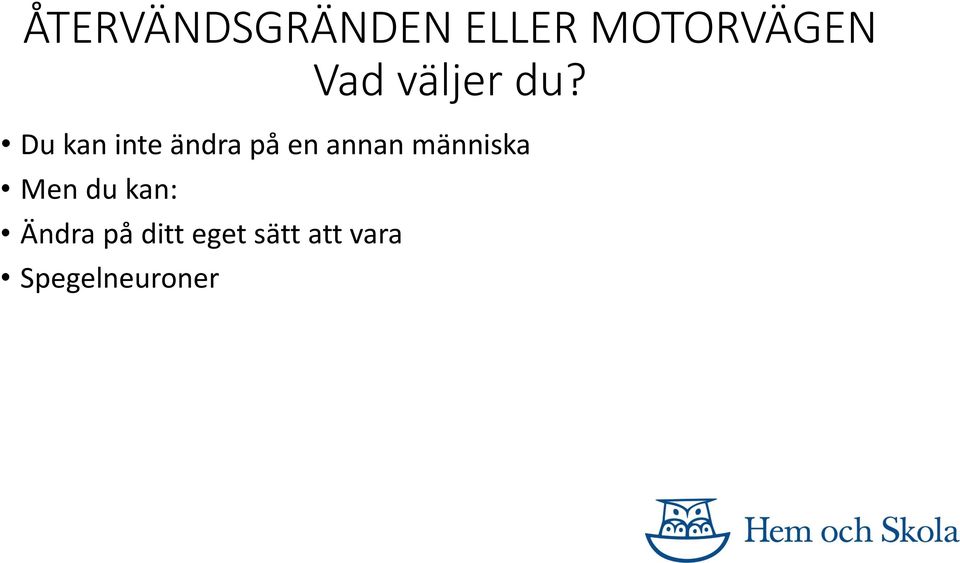 ÅTERVÄNDSGRÄNDEN ELLER MOTORVÄGEN
Vad väljer du?

• Du kan inte ändra på en annan människa
• Men du kan:
• Ändra på ditt eget sätt att vara
• Spegelneuroner

Hem och Skola